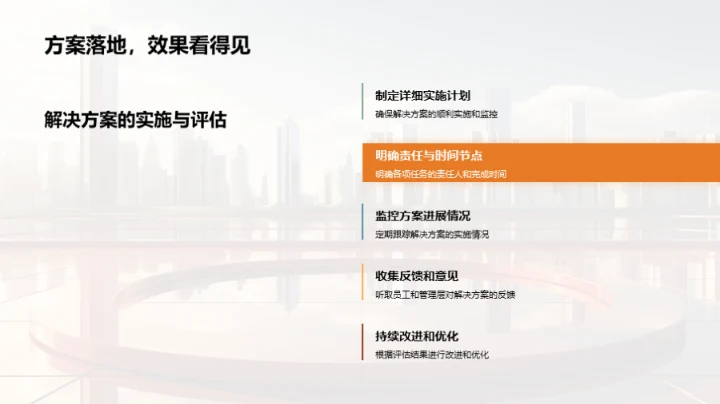 方案落地，效果看得见

解决方案的实施与评估

制定详细实施计划
确保解决方案的顺利实施和监控

明确责任与时间节点
明确各项任务的责任人和完成时间

监控方案进展情况
定期跟踪解决方案的实施情况

收集反馈和意见
听取员工和管理层对解决方案的反馈

持续改进和优化
根据评估结果进行改进和优化